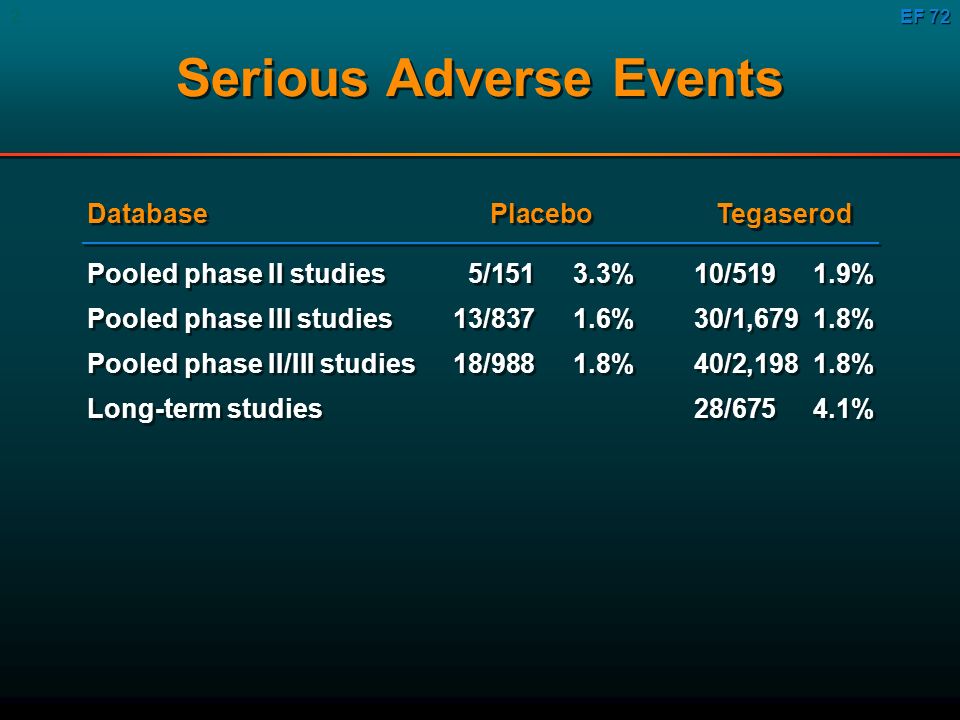 EF 72

Serious Adverse Events

| Database | Placebo | | Tegaserod | |
|---|---|---|---|---|
| Pooled phase II studies | 5/151 | 3.3% | 10/519 | 1.9% |
| Pooled phase III studies | 13/837 | 1.6% | 30/1,679 | 1.8% |
| Pooled phase II/III studies | 18/988 | 1.8% | 40/2,198 | 1.8% |
| Long-term studies | | | 28/675 | 4.1% |